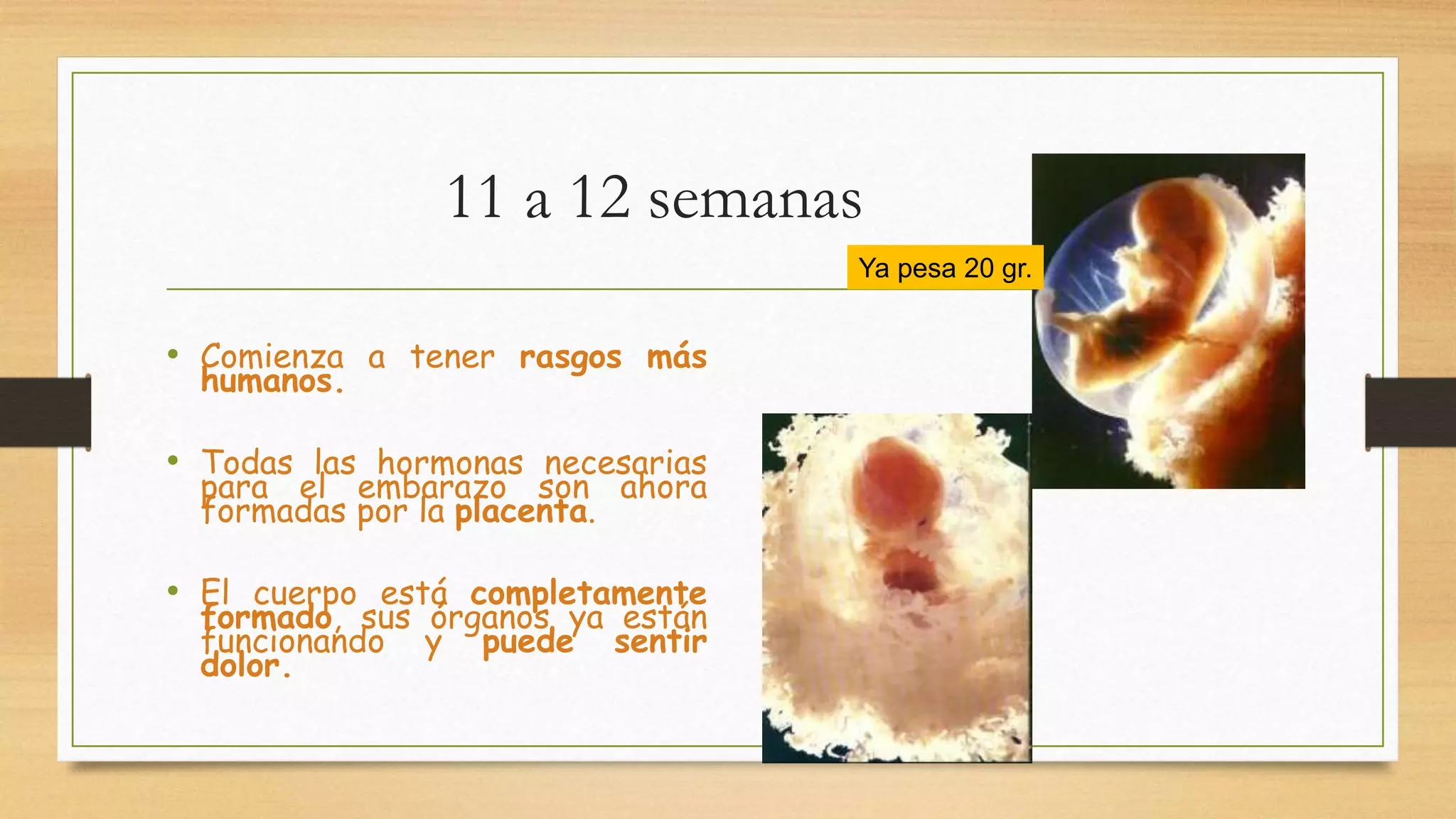 11 a 12 semanas

Ya pesa 20 gr.

• Comienza a tener rasgos más humanos.

• Todas las hormonas necesarias para el embarazo son ahora formadas por la placenta.

• El cuerpo está completamente formado, sus órganos ya están funcionando y puede sentir dolor.